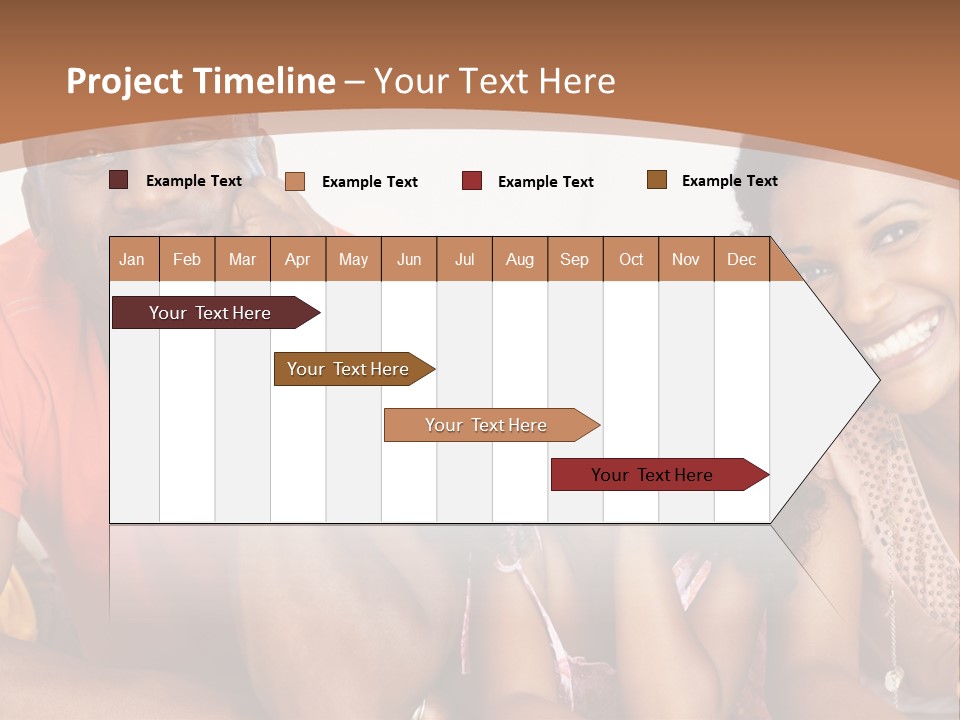 Project Timeline – Your Text Here

Example Text
Example Text
Example Text
Example Text

| Jan | Feb | Mar | Apr | May | Jun | Jul | Aug | Sep | Oct | Nov | Dec |
|---|---|---|---|---|---|---|---|---|---|---|---|

Your Text Here
Your Text Here
Your Text Here
Your Text Here